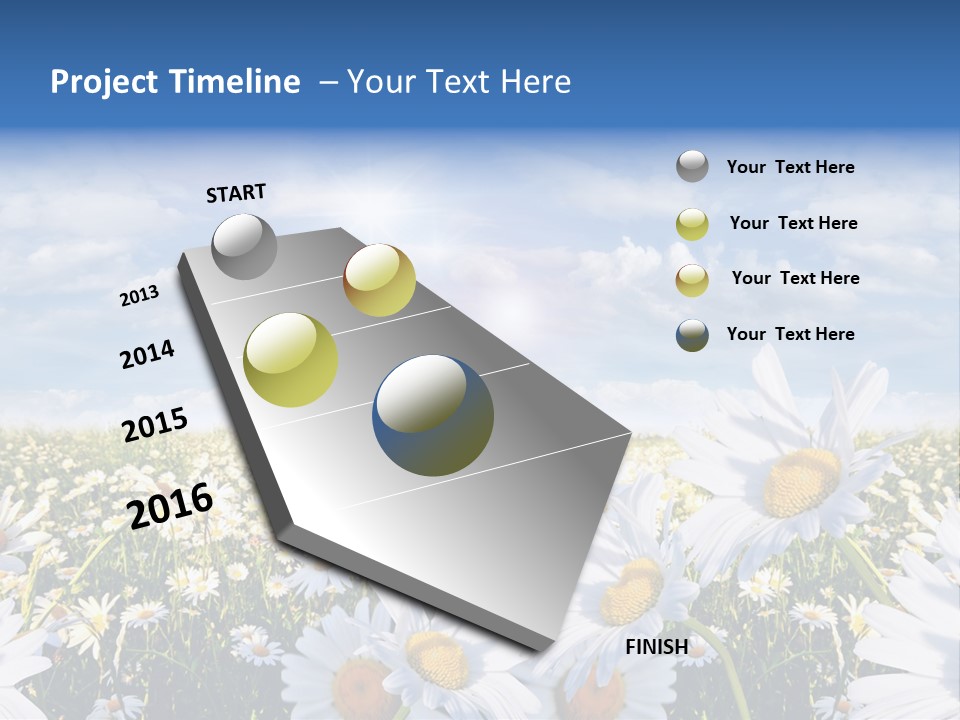 Project Timeline – Your Text Here

START

2013

2014

2015

2016

FINISH

Your Text Here

Your Text Here

Your Text Here

Your Text Here